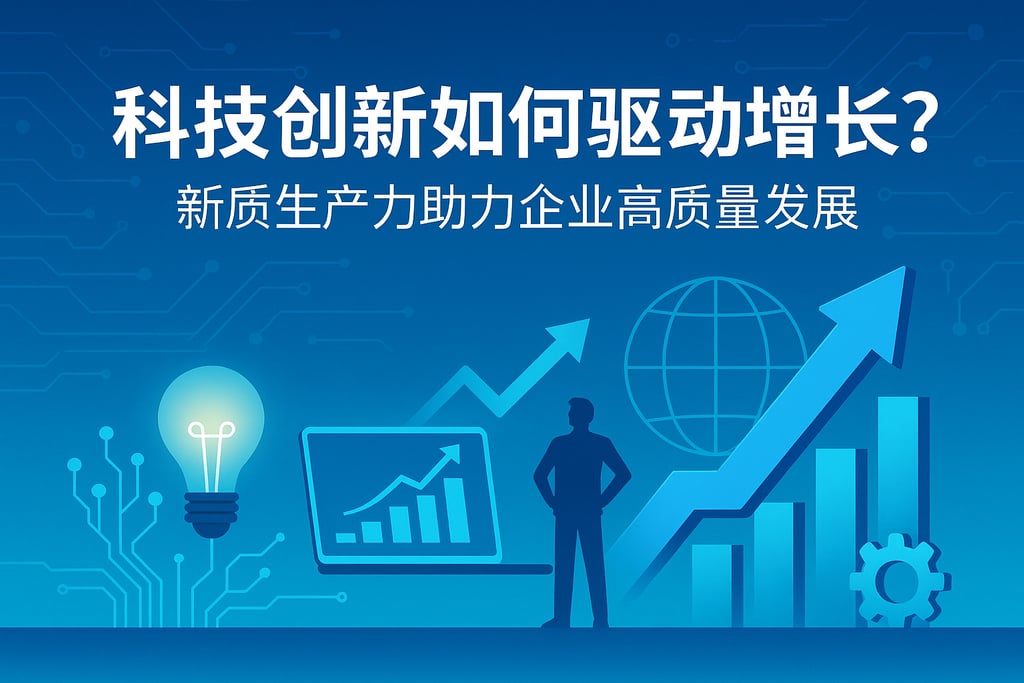 科技创新如何驱动增长?
新质生产力助力企业高质量发展